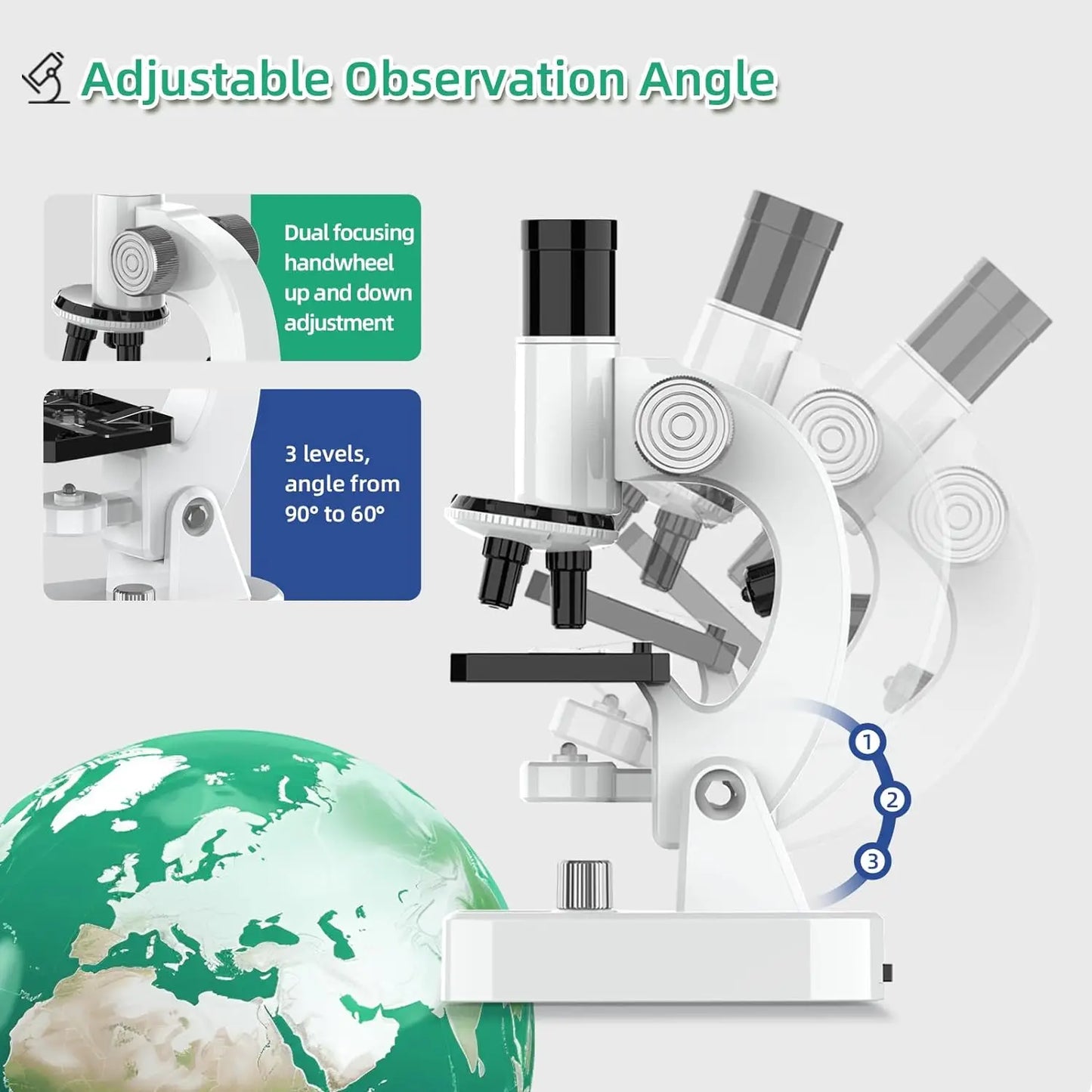 Adjustable Observation Angle

Dual focusing handwheel up and down adjustment

3 levels, angle from 90° to 60°

1
2
3